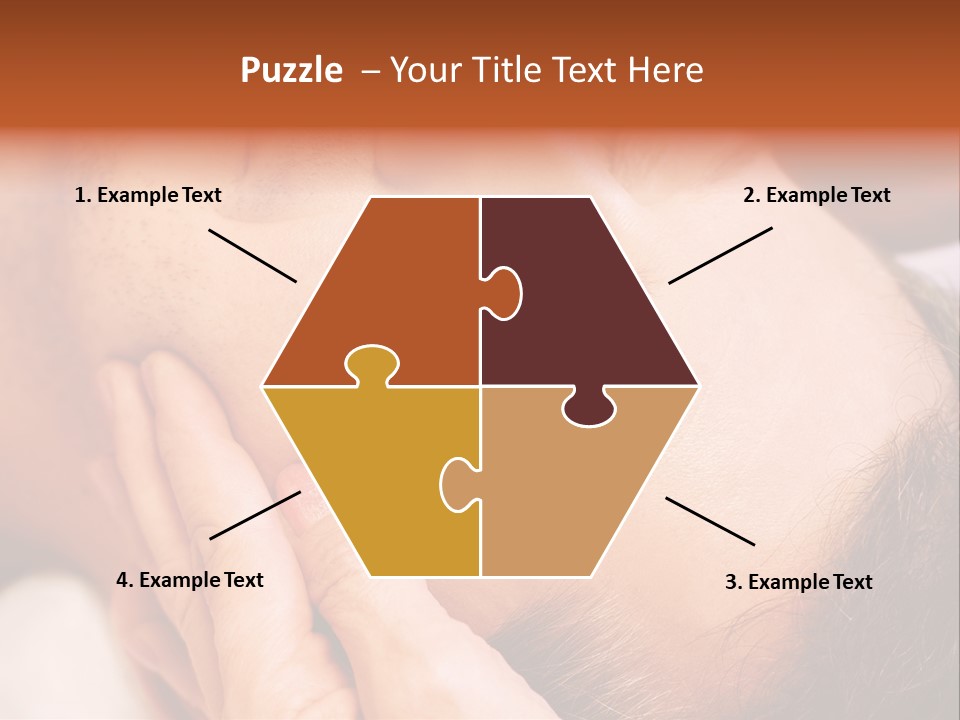 Puzzle – Your Title Text Here

1. Example Text

2. Example Text

4. Example Text

3. Example Text